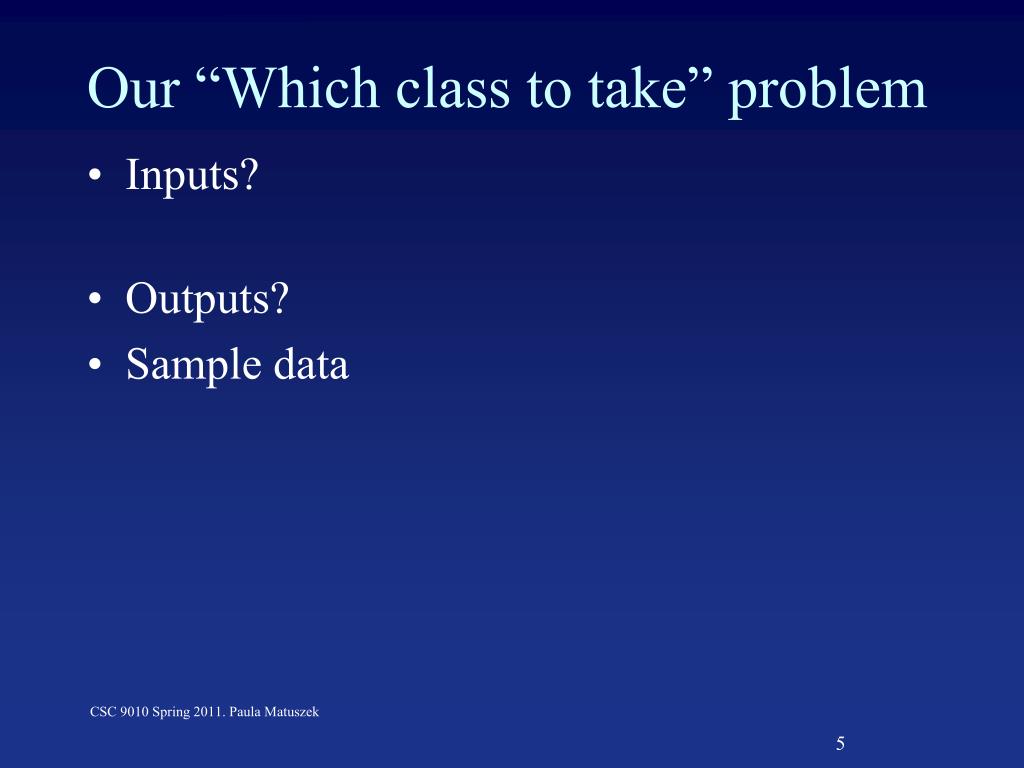 Our “Which class to take” problem

• Inputs?

• Outputs?
• Sample data

CSC 9010 Spring 2011. Paula Matuszek

5